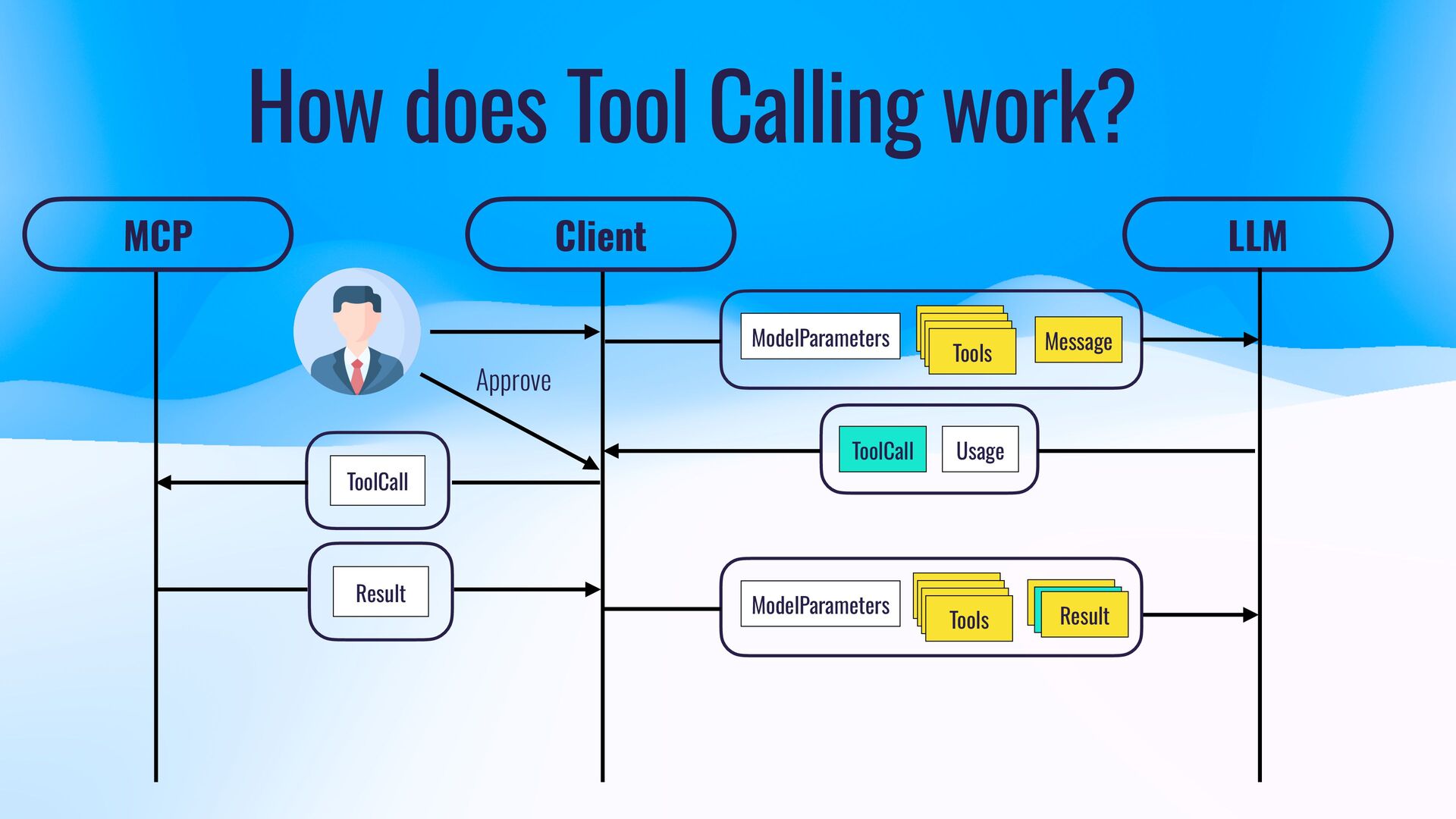 How does Tool Calling work?

MCP

Client

LLM

ModelParameters

Tools

Message

Approve

ToolCall

Usage

ToolCall

Result

ModelParameters

Tools

Result